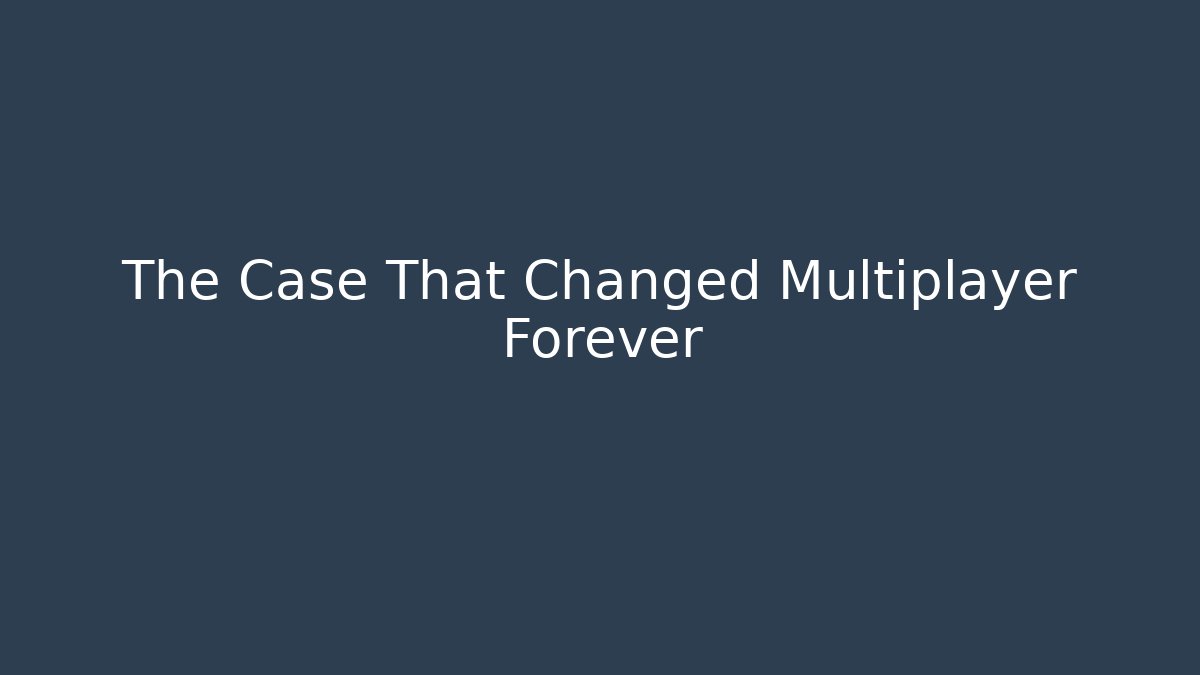 The Case That Changed Multiplayer Forever